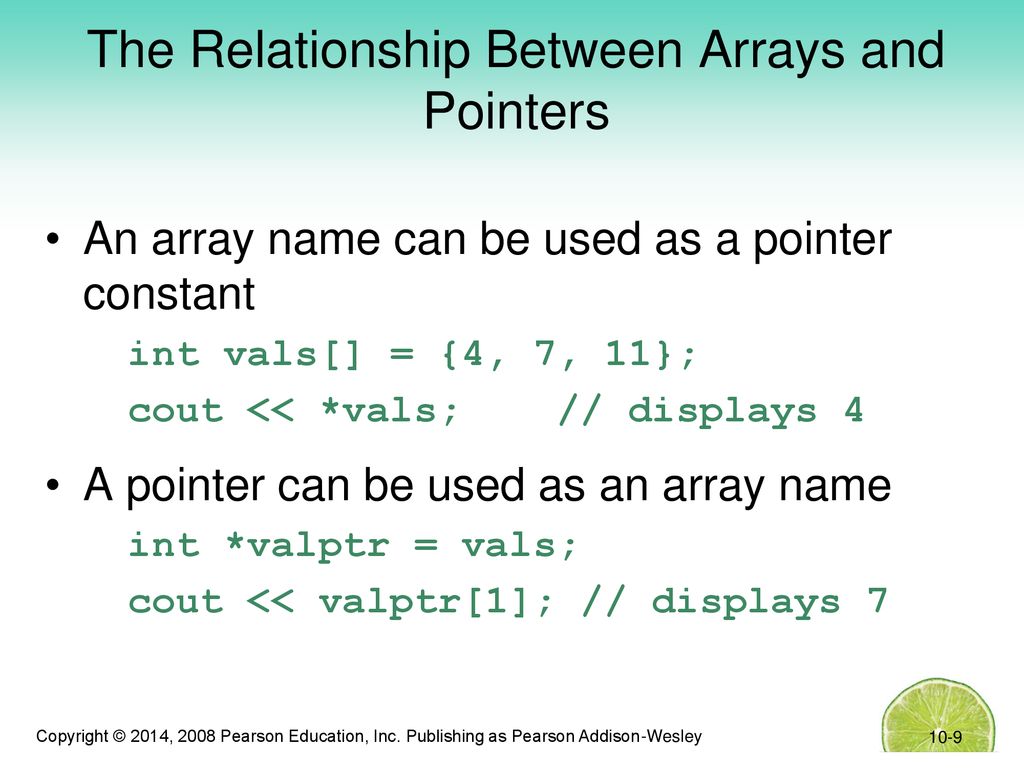 The Relationship Between Arrays and Pointers

• An array name can be used as a pointer constant

int vals[] = {4, 7, 11};

cout << *vals;    // displays 4

• A pointer can be used as an array name

int *valptr = vals;

cout << valptr[1]; // displays 7

Copyright © 2014, 2008 Pearson Education, Inc. Publishing as Pearson Addison-Wesley

10-9